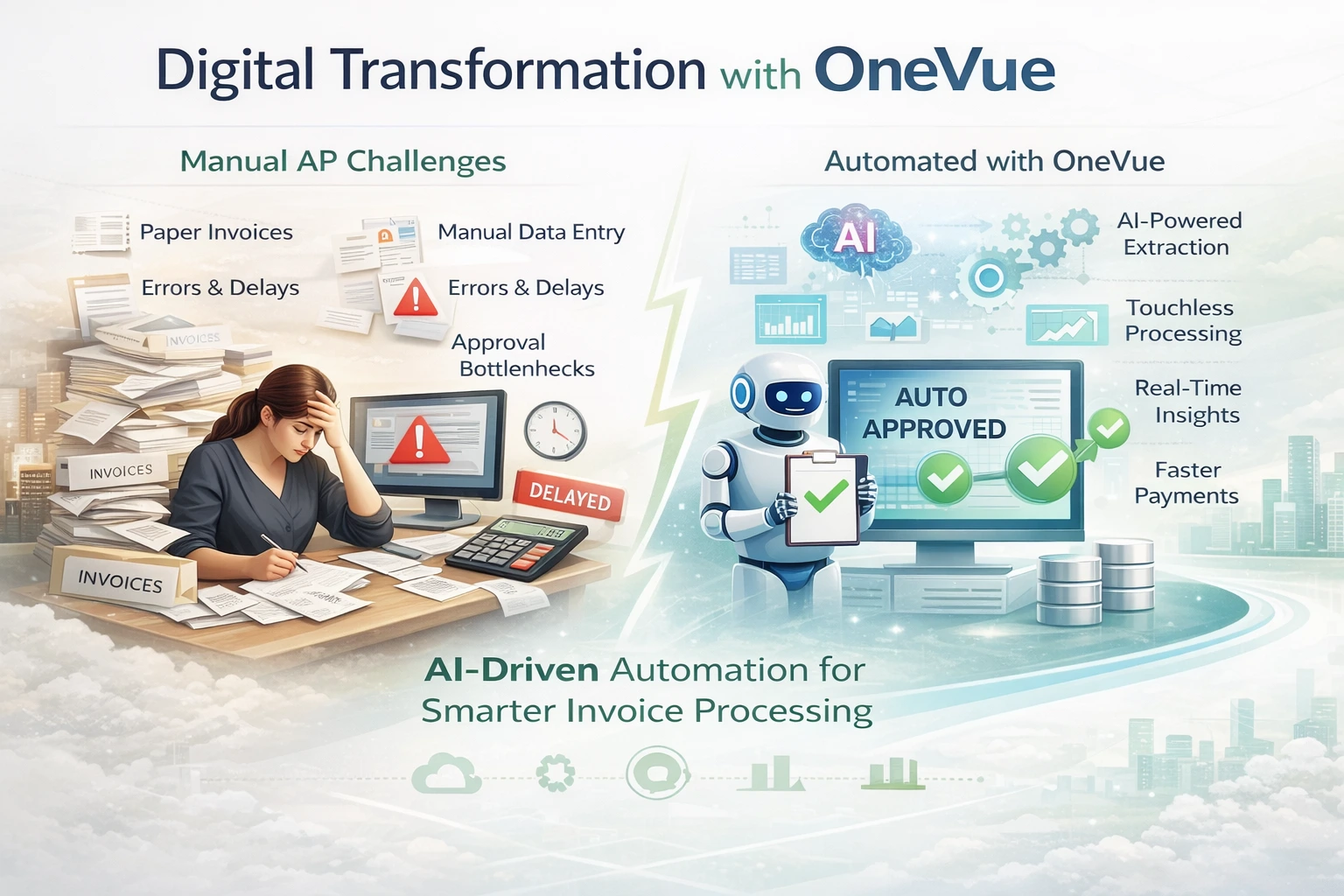 Digital Transformation with OneVue

Manual AP Challenges

Paper Invoices

Manual Data Entry

Errors & Delays

Errors & Delays

Approval Bottlenhecks

INVOICES

INVOICES

INVOICES

DELAYED

Automated with OneVue

AI

AI-Powered Extraction

Touchless Processing

Real-Time Insights

Faster Payments

AUTO APPROVED

AI-Driven Automation for Smarter Invoice Processing